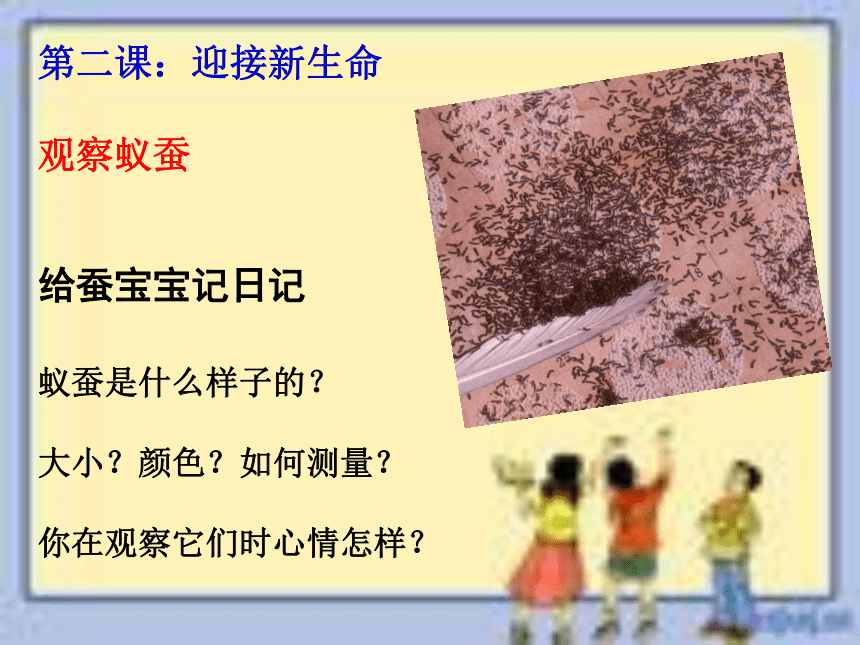 第二课：迎接新生命

观察蚁蚕

给蚕宝宝记日记

蚁蚕是什么样子的？

大小？颜色？如何测量？

你在观察它们时心情怎样？